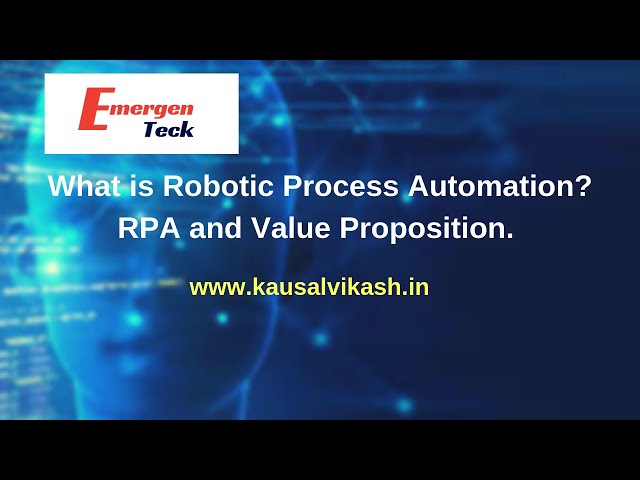 Emergen
Teck

What is Robotic Process Automation?
RPA and Value Proposition.

www.kausalvikash.in